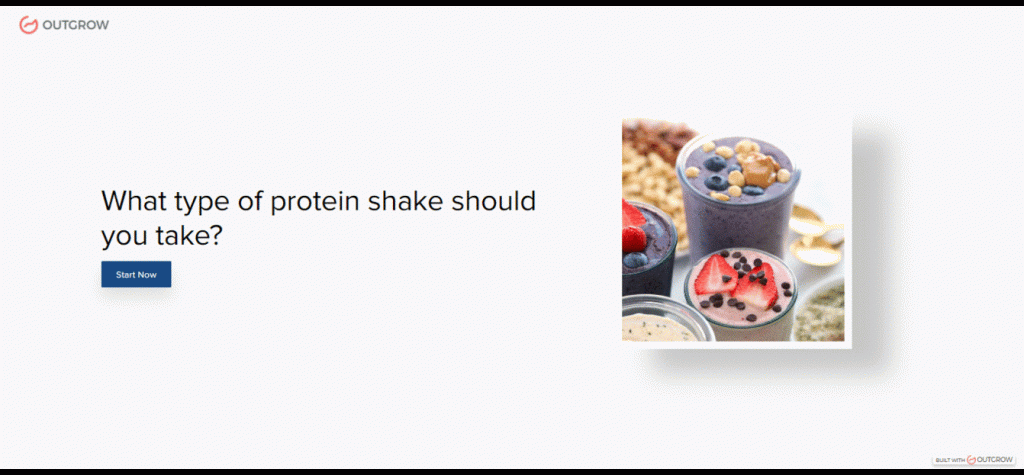 OUTGROW

What type of protein shake should you take?

Start Now

BUILT WITH OUTGROW